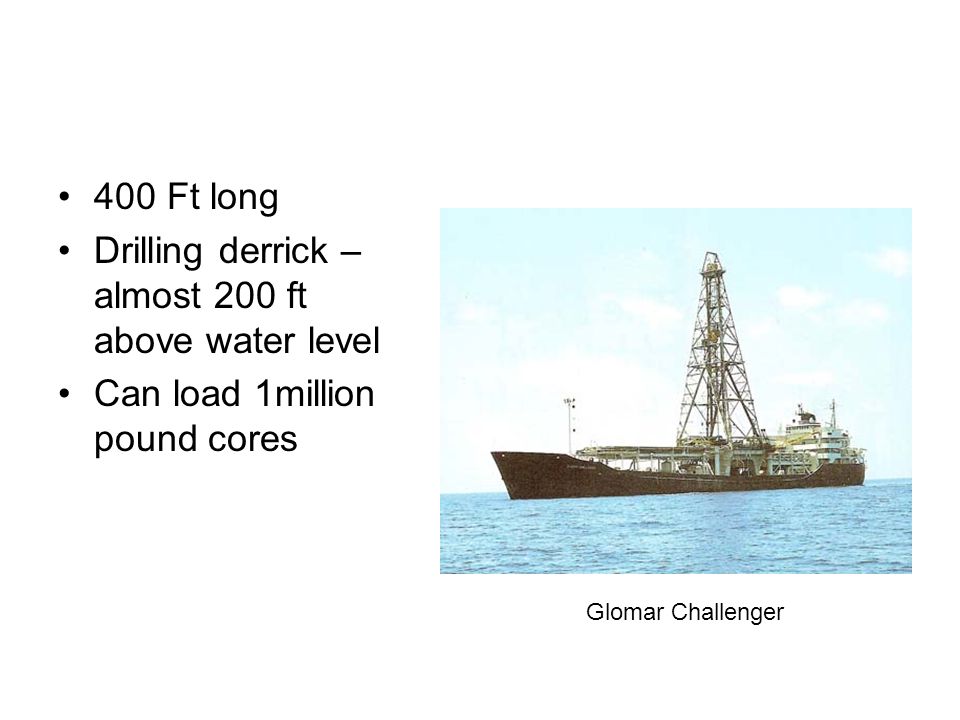 • 400 Ft long
• Drilling derrick – almost 200 ft above water level
• Can load 1million pound cores

Glomar Challenger